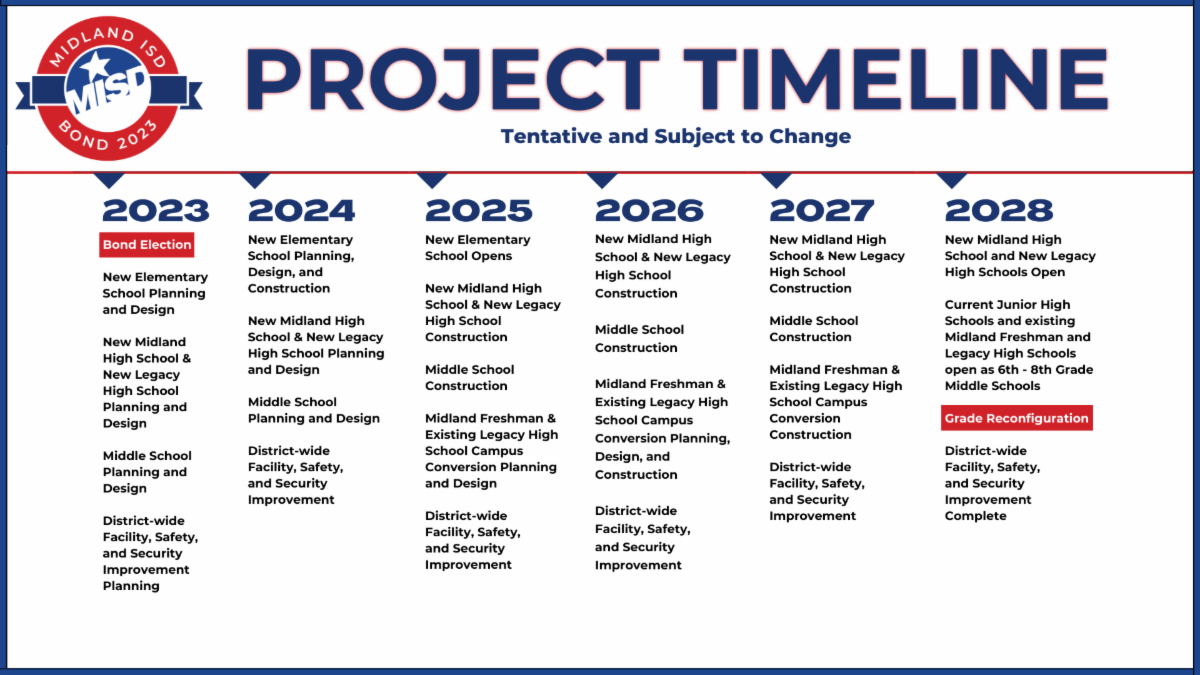 MIDLAND ISD
MISD
BOND 2023

PROJECT TIMELINE
Tentative and Subject to Change

2023
Bond Election
New Elementary School Planning and Design
New Midland High School & New Legacy High School Planning and Design
Middle School Planning and Design
District-wide Facility, Safety, and Security Improvement Planning

2024
New Elementary School Planning, Design, and Construction
New Midland High School & New Legacy High School Planning and Design
Middle School Planning and Design
District-wide Facility, Safety, and Security Improvement

2025
New Elementary School Opens
New Midland High School & New Legacy High School Construction
Middle School Construction
Midland Freshman & Existing Legacy High School Campus Conversion Planning and Design
District-wide Facility, Safety, and Security Improvement

2026
New Midland High School & New Legacy High School Construction
Middle School Construction
Midland Freshman & Existing Legacy High School Campus Conversion Planning, Design, and Construction
District-wide Facility, Safety, and Security Improvement

2027
New Midland High School & New Legacy High School Construction
Middle School Construction
Midland Freshman & Existing Legacy High School Campus Conversion Construction
District-wide Facility, Safety, and Security Improvement

2028
New Midland High School and New Legacy High Schools Open
Current Junior High Schools and existing Midland Freshman and Legacy High Schools open as 6th - 8th Grade Middle Schools
Grade Reconfiguration
District-wide Facility, Safety, and Security Improvement Complete